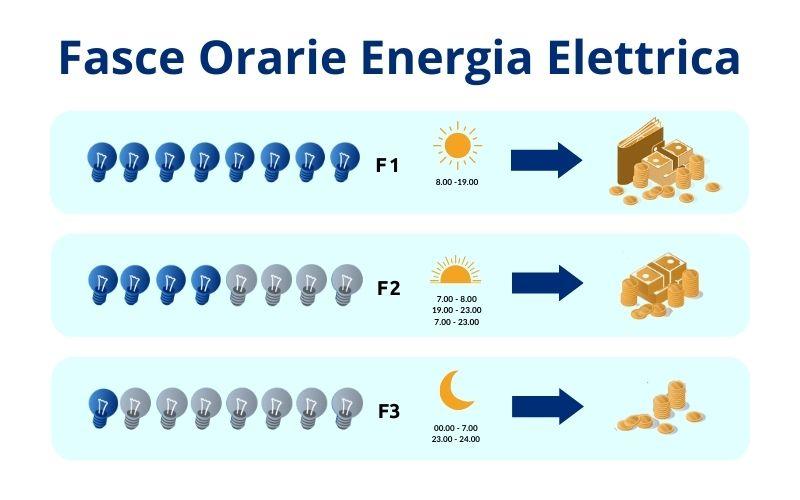 Fasce Orarie Energia Elettrica

F1

8.00 -19.00

F2

7.00 - 8.00
19.00 - 23.00
7.00 - 23.00

F3

00.00 - 7.00
23.00 - 24.00